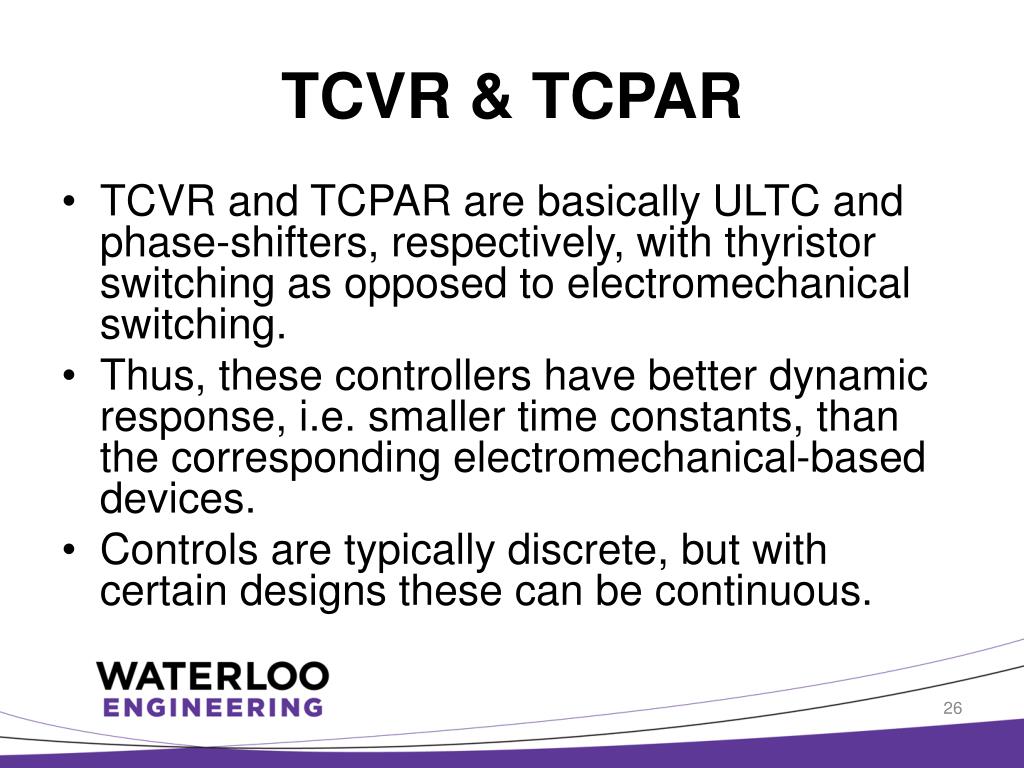 TCVR & TCPAR

• TCVR and TCPAR are basically ULTC and phase-shifters, respectively, with thyristor switching as opposed to electromechanical switching.
• Thus, these controllers have better dynamic response, i.e. smaller time constants, than the corresponding electromechanical-based devices.
• Controls are typically discrete, but with certain designs these can be continuous.

WATERLOO
ENGINEERING

26